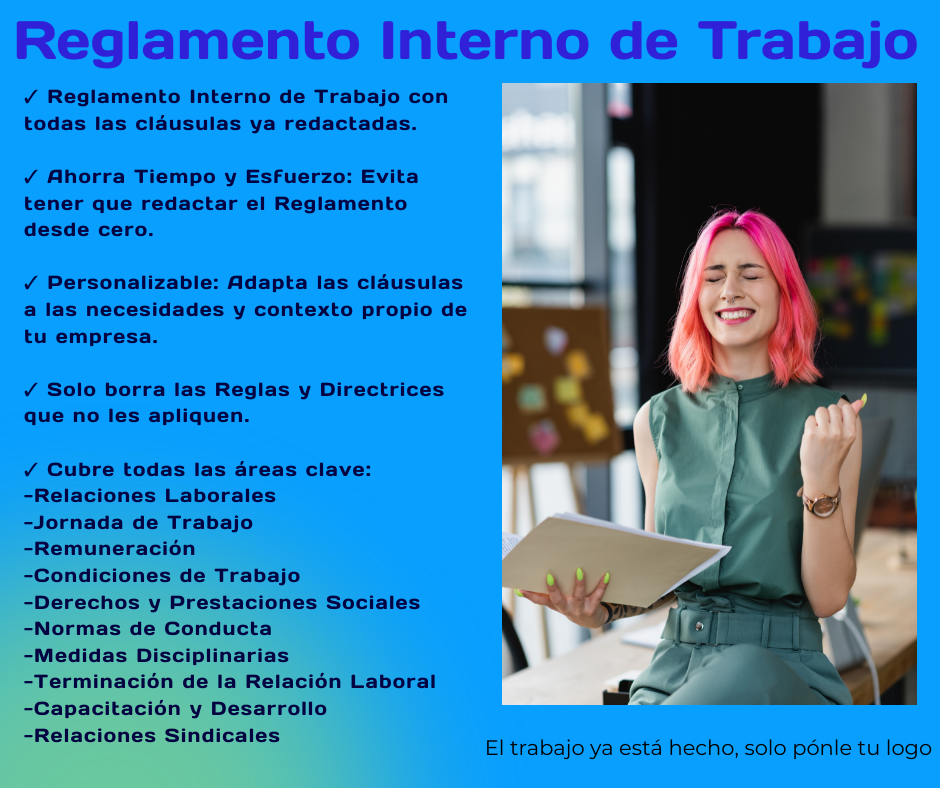 Reglamento Interno de Trabajo

✓ Reglamento Interno de Trabajo con todas las cláusulas ya redactadas.

✓ Ahorra Tiempo y Esfuerzo: Evita tener que redactar el Reglamento desde cero.

✓ Personalizable: Adapta las cláusulas a las necesidades y contexto propio de tu empresa.

✓ Solo borra las Reglas y Directrices que no les apliquen.

✓ Cubre todas las áreas clave:
-Relaciones Laborales
-Jornada de Trabajo
-Remuneración
-Condiciones de Trabajo
-Derechos y Prestaciones Sociales
-Normas de Conducta
-Medidas Disciplinarias
-Terminación de la Relación Laboral
-Capacitación y Desarrollo
-Relaciones Sindicales

El trabajo ya está hecho, solo pónle tu logo